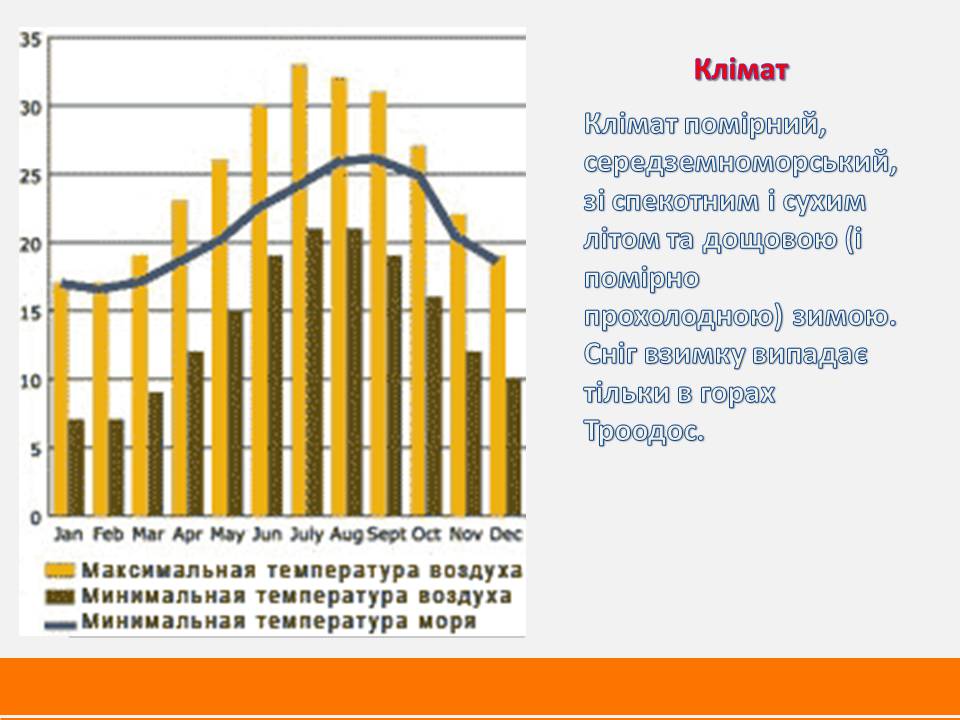 35
30
25
20
15
10
5
0

Jan Feb Mar Apr May Jun July Aug Sept Oct Nov Dec

Максимальная температура воздуха
Минимальная температура воздуха
Минимальная температура моря

Клімат

Клімат помірний, середземноморський, зі спекотним і сухим літом та дощовою (і помірно прохолодною) зимою. Сніг взимку випадає тільки в горах Троодос.